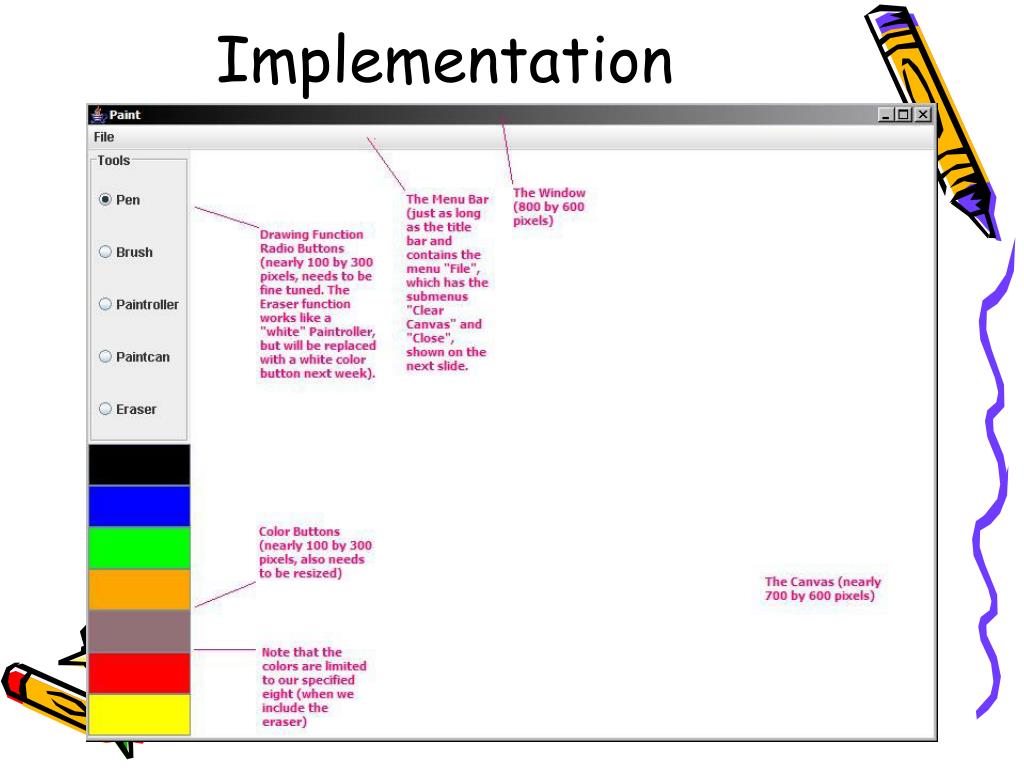 Implementation

Paint

File

Tools

Pen

Brush

Paintroller

Paintcan

Eraser

Drawing Function Radio Buttons (nearly 100 by 300 pixels, needs to be fine tuned. The Eraser function works like a "white" Paintroller, but will be replaced with a white color button next week).

The Menu Bar (just as long as the title bar and contains the menu "File", which has the submenus "Clear Canvas" and "Close", shown on the next slide.

The Window (800 by 600 pixels)

Color Buttons (nearly 100 by 300 pixels, also needs to be resized)

Note that the colors are limited to our specified eight (when we include the eraser)

The Canvas (nearly 700 by 600 pixels)